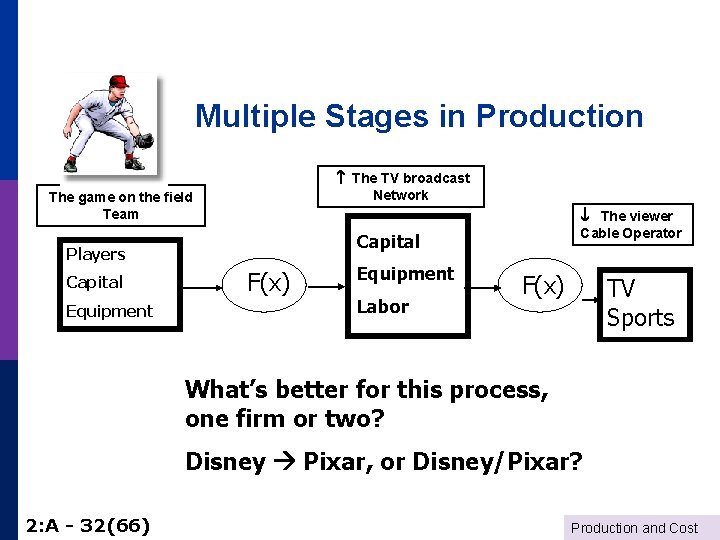 Multiple Stages in Production

The game on the field
Team

Players
Capital
Equipment

F(x)

↑ The TV broadcast Network

Capital
Equipment
Labor

F(x)

↓ The viewer
Cable Operator

TV
Sports

What's better for this process, one firm or two?

Disney → Pixar, or Disney/Pixar?

2:A - 32(66)

Production and Cost